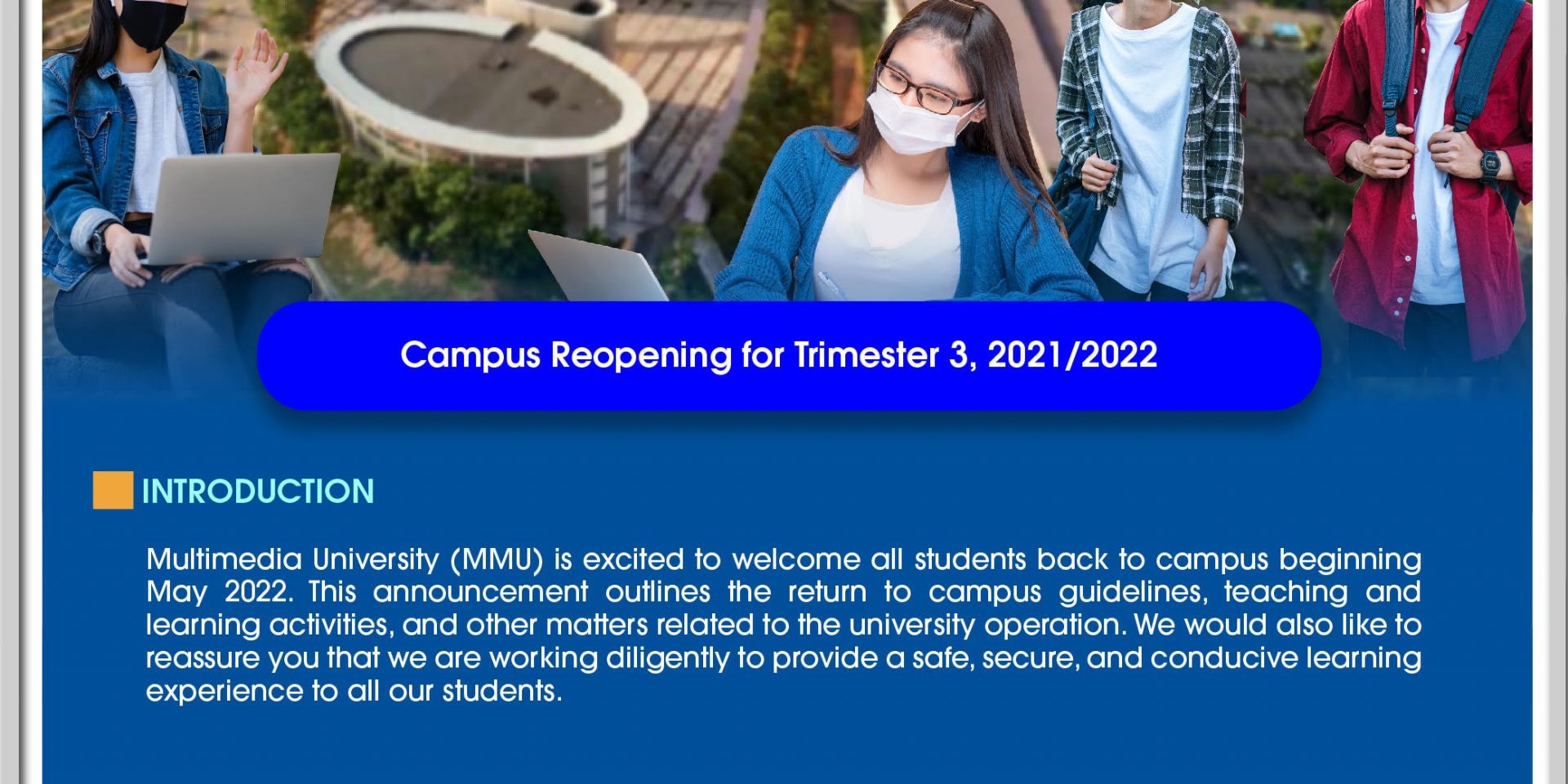 Campus Reopening for Trimester 3, 2021/2022

INTRODUCTION

Multimedia University (MMU) is excited to welcome all students back to campus beginning May 2022. This announcement outlines the return to campus guidelines, teaching and learning activities, and other matters related to the university operation. We would also like to reassure you that we are working diligently to provide a safe, secure, and conducive learning experience to all our students.